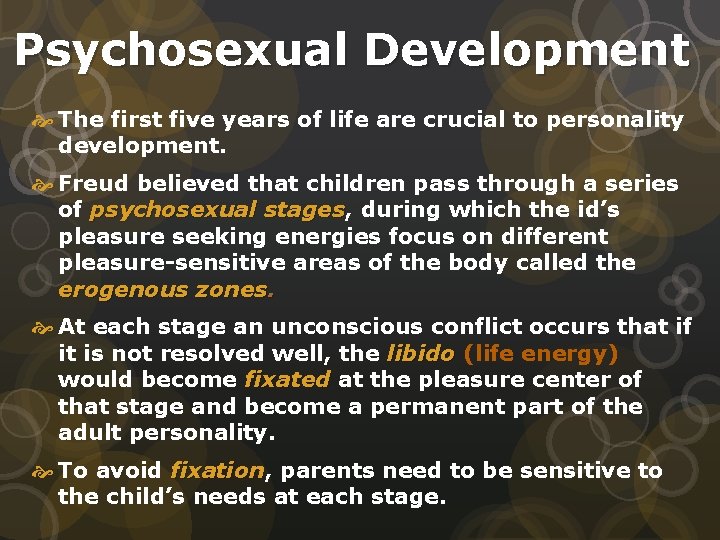 Psychosexual Development

The first five years of life are crucial to personality development.

Freud believed that children pass through a series of psychosexual stages, during which the id's pleasure seeking energies focus on different pleasure-sensitive areas of the body called the erogenous zones.

At each stage an unconscious conflict occurs that if it is not resolved well, the libido (life energy) would become fixated at the pleasure center of that stage and become a permanent part of the adult personality.

To avoid fixation, parents need to be sensitive to the child's needs at each stage.